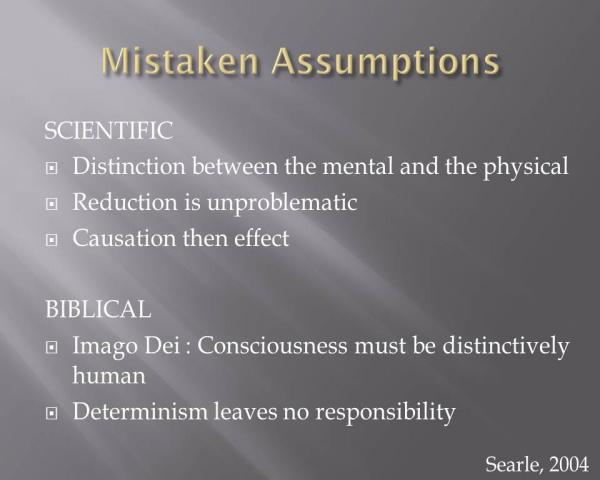 Mistaken Assumptions

SCIENTIFIC

- Distinction between the mental and the physical
- Reduction is unproblematic
- Causation then effect

BIBLICAL

- Imago Dei : Consciousness must be distinctively human
- Determinism leaves no responsibility

Searle, 2004